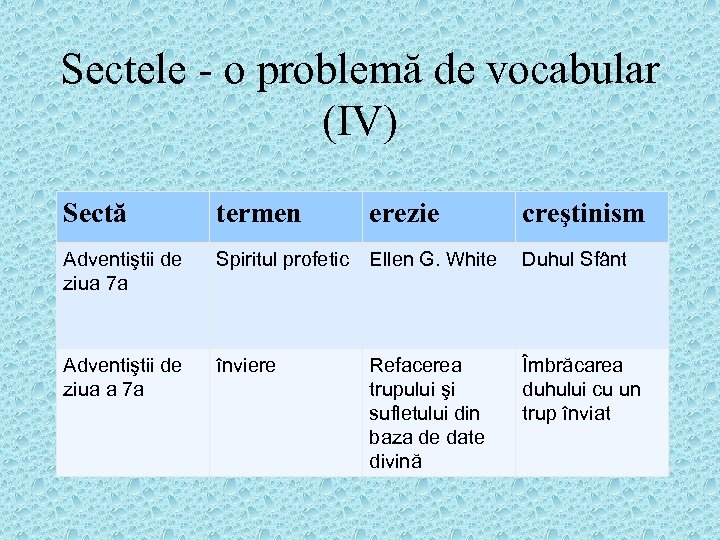 Sectele - o problemă de vocabular (IV)

| Sectă | termen | erezie | creştinism |
|---|---|---|---|
| Adventiştii de ziua 7a | Spiritul profetic | Ellen G. White | Duhul Sfânt |
| Adventiştii de ziua a 7a | înviere | Refacerea trupului şi sufletului din baza de date divină | Îmbrăcarea duhului cu un trup înviat |